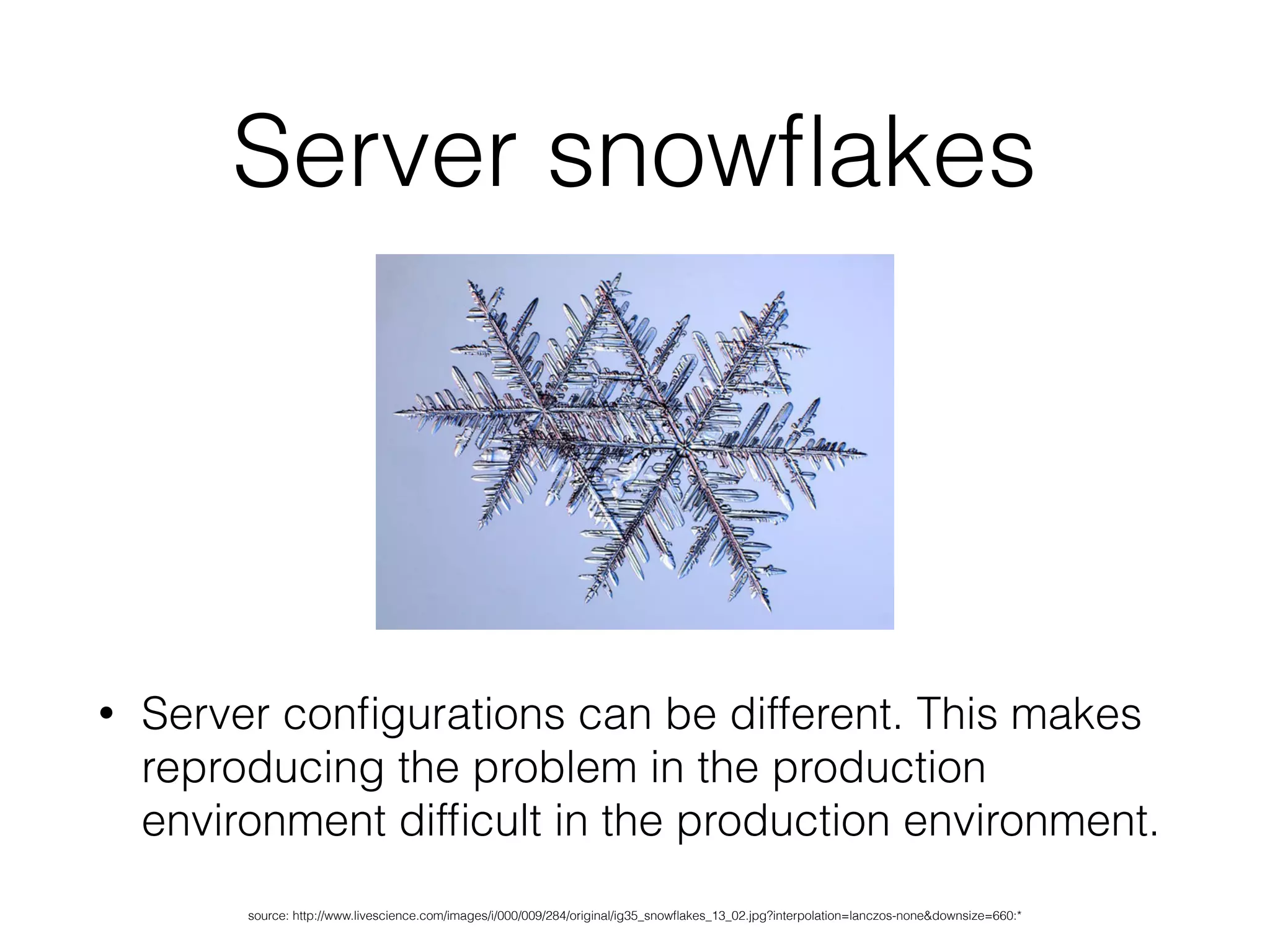 Server snowflakes

• Server configurations can be different. This makes reproducing the problem in the production environment difficult in the production environment.

source: http://www.livescience.com/images/i/000/009/284/original/ig35_snowflakes_13_02.jpg?interpolation=lanczos-none&downsize=660:*